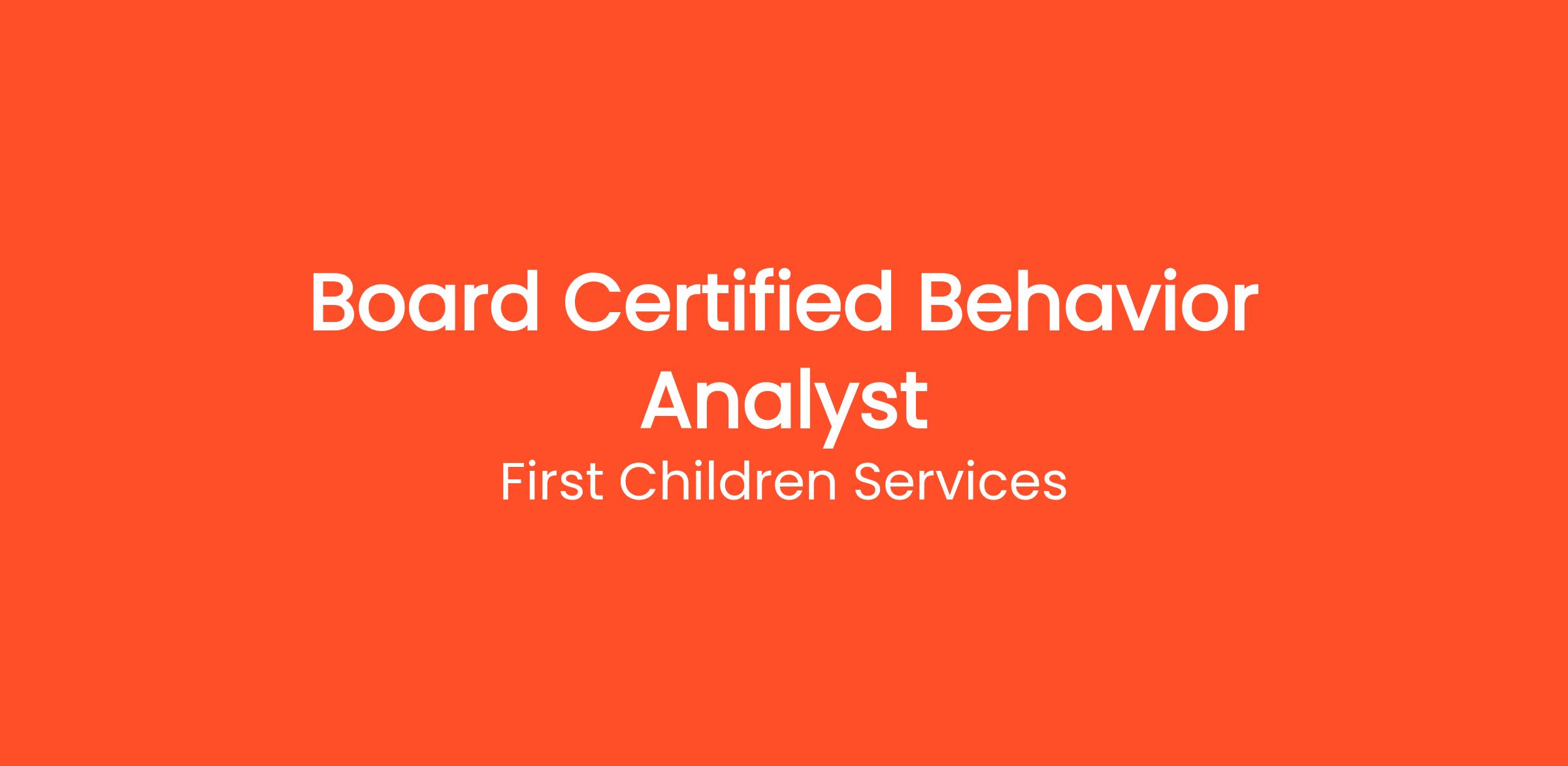 Board Certified Behavior Analyst

First Children Services